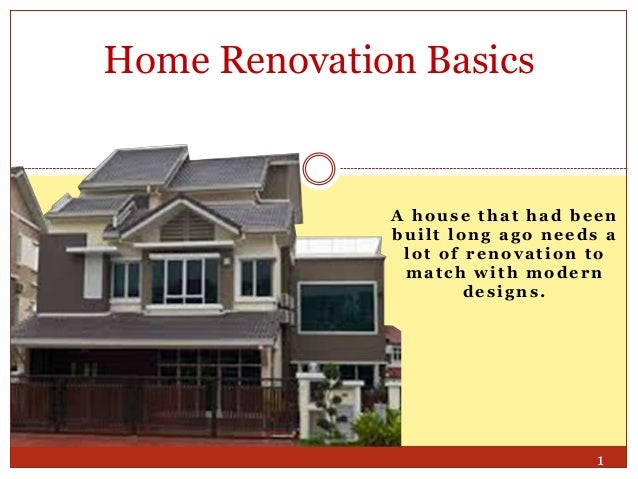 Home Renovation Basics

A house that had been built long ago needs a lot of renovation to match with modern designs.

1